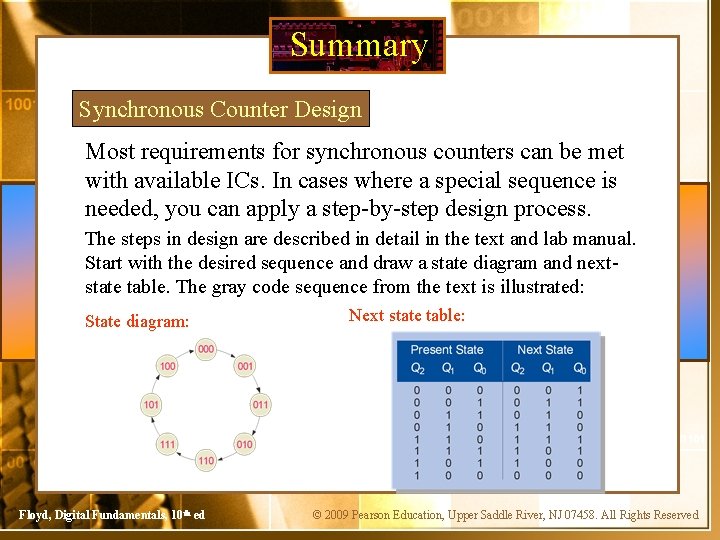 Summary

Synchronous Counter Design

Most requirements for synchronous counters can be met with available ICs. In cases where a special sequence is needed, you can apply a step-by-step design process.

The steps in design are described in detail in the text and lab manual. Start with the desired sequence and draw a state diagram and next-state table. The gray code sequence from the text is illustrated:

State diagram:

000
001
011
010
110
111
101
100

Next state table:

| Present State | | | Next State | | |
|---|---|---|---|---|---|
| $Q_2$ | $Q_1$ | $Q_0$ | $Q_2$ | $Q_1$ | $Q_0$ |
| 0 | 0 | 0 | 0 | 0 | 1 |
| 0 | 0 | 1 | 0 | 1 | 1 |
| 0 | 1 | 1 | 0 | 1 | 0 |
| 0 | 1 | 0 | 1 | 1 | 0 |
| 1 | 1 | 0 | 1 | 1 | 1 |
| 1 | 1 | 1 | 1 | 0 | 1 |
| 1 | 0 | 1 | 1 | 0 | 0 |
| 1 | 0 | 0 | 0 | 0 | 0 |

Floyd, Digital Fundamentals, 10th ed

© 2009 Pearson Education, Upper Saddle River, NJ 07458. All Rights Reserved